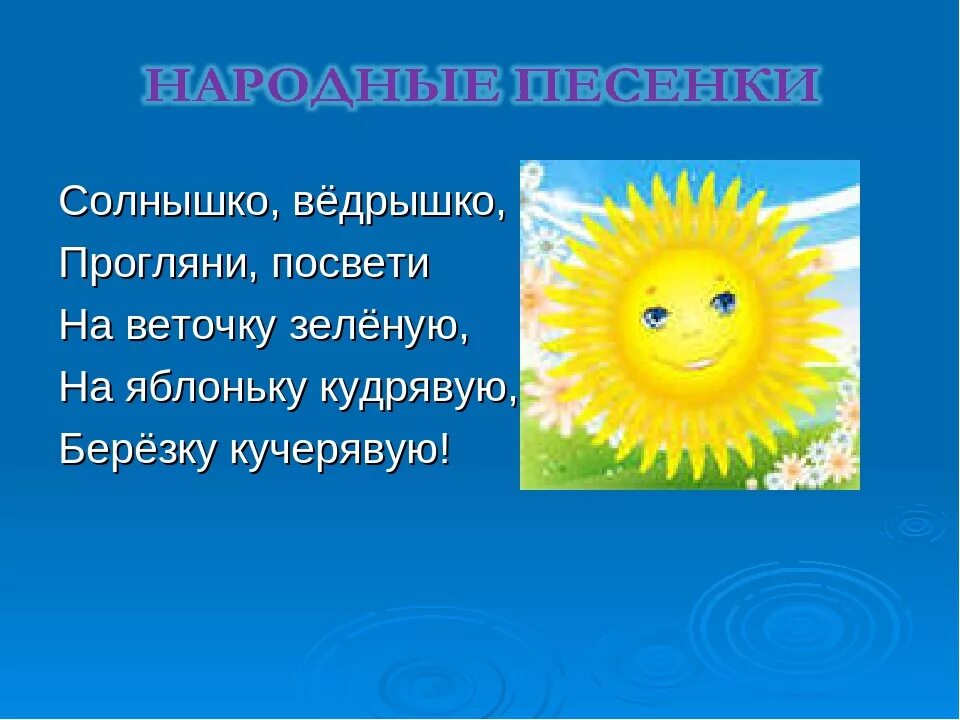 НАРОДНЫЕ ПЕСЕНКИ

Солнышко, вёдрышко,
Прогляни, посвети
На веточку зелёную,
На яблоньку кудрявую,
Берёзку кучерявую!